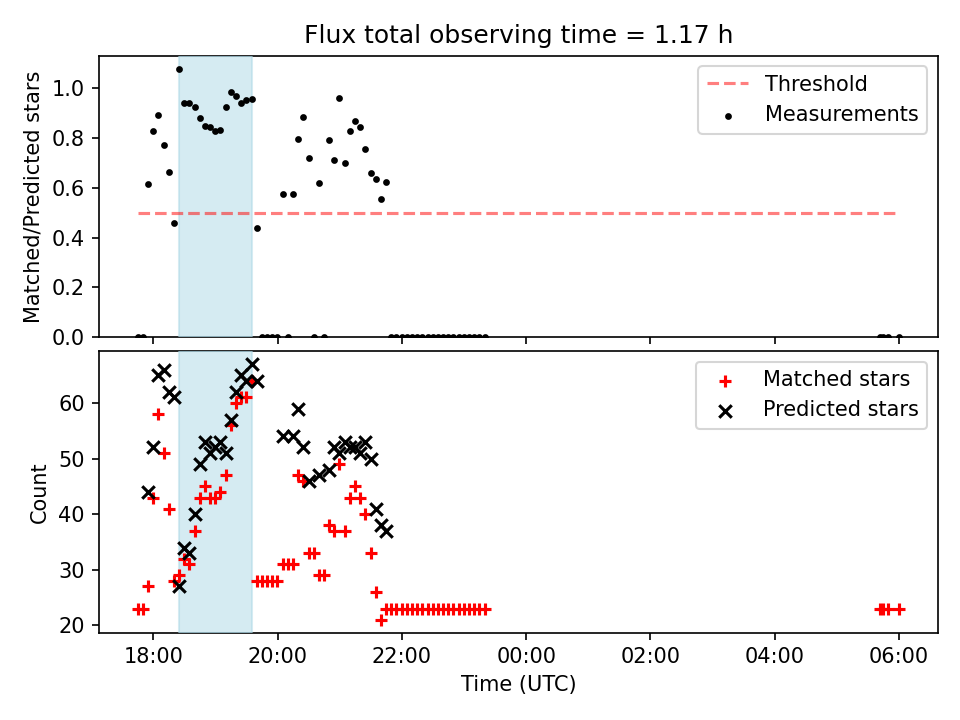 Flux total observing time = 1.17 h

Matched/Predicted stars

1.0
0.8
0.6
0.4
0.2
0.0

Threshold
Measurements

Count

60
50
40
30
20

Matched stars
Predicted stars

18:00
20:00
22:00
00:00
02:00
04:00
06:00

Time (UTC)